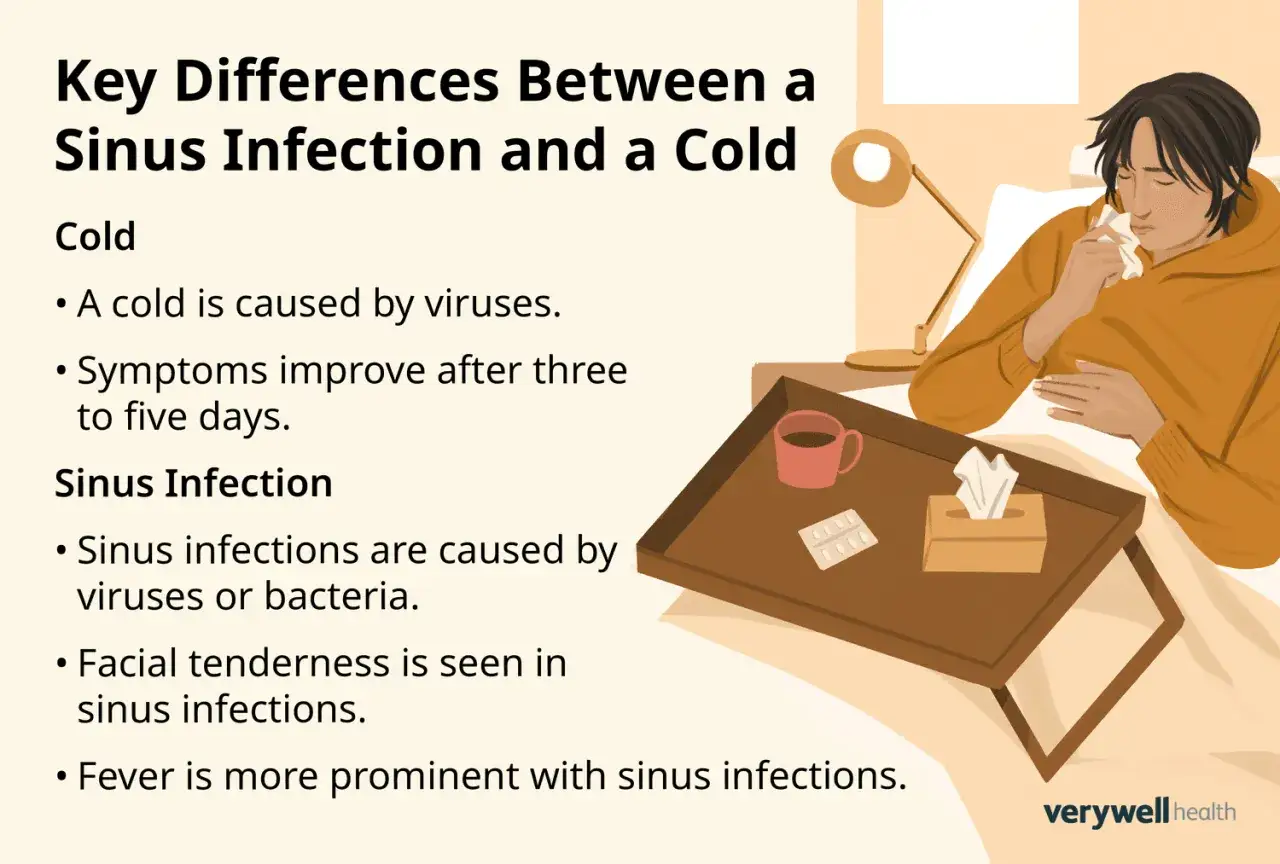 Key Differences Between a Sinus Infection and a Cold

Cold

• A cold is caused by viruses.

• Symptoms improve after three to five days.

Sinus Infection

• Sinus infections are caused by viruses or bacteria.

• Facial tenderness is seen in sinus infections.

• Fever is more prominent with sinus infections.

verywell health